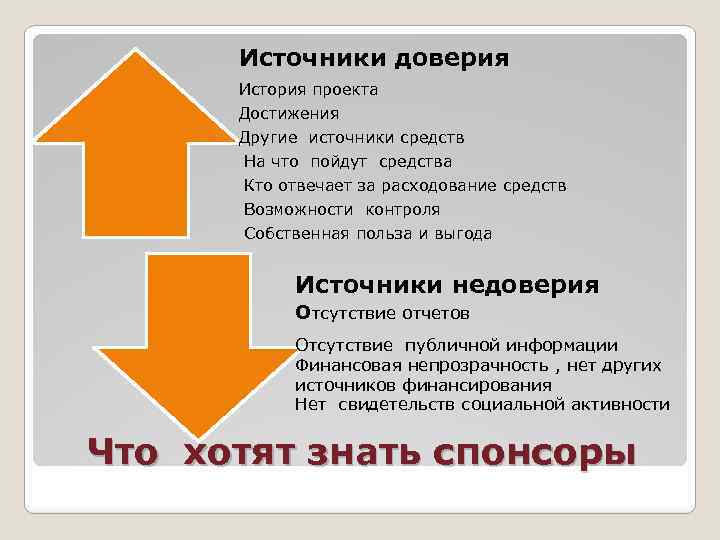 Источники доверия
История проекта
Достижения
Другие источники средств
На что пойдут средства
Кто отвечает за расходование средств
Возможности контроля
Собственная польза и выгода

Источники недоверия
Отсутствие отчетов
Отсутствие публичной информации
Финансовая непрозрачность , нет других источников финансирования
Нет свидетельств социальной активности

Что хотят знать спонсоры